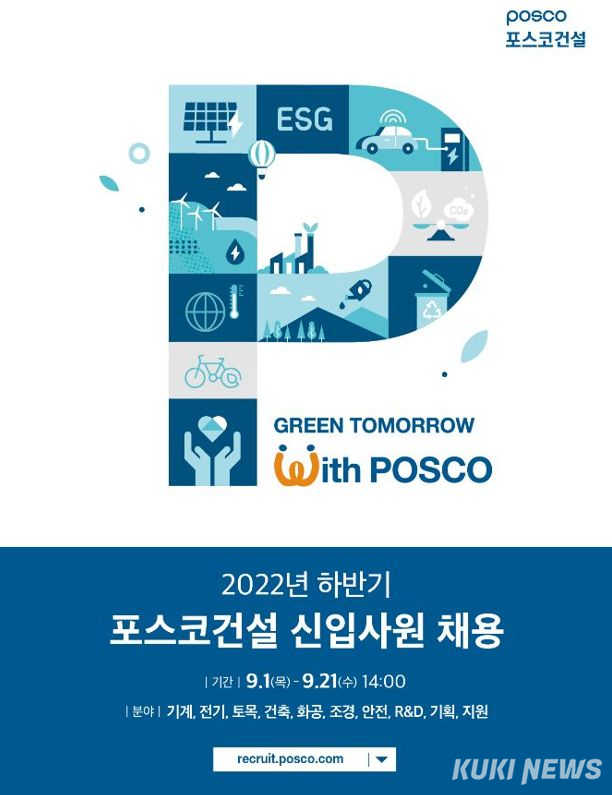 posco
포스코건설

ESG

$CO_2$

GREEN TOMORROW
With POSCO

2022년 하반기
포스코건설 신입사원 채용

| 기간 | 9.1(목) - 9.21(수) 14:00

| 분야 | 기계, 전기, 토목, 건축, 화공, 조경, 안전, R&D, 기획, 지원

recruit.posco.com

KUKI NEWS